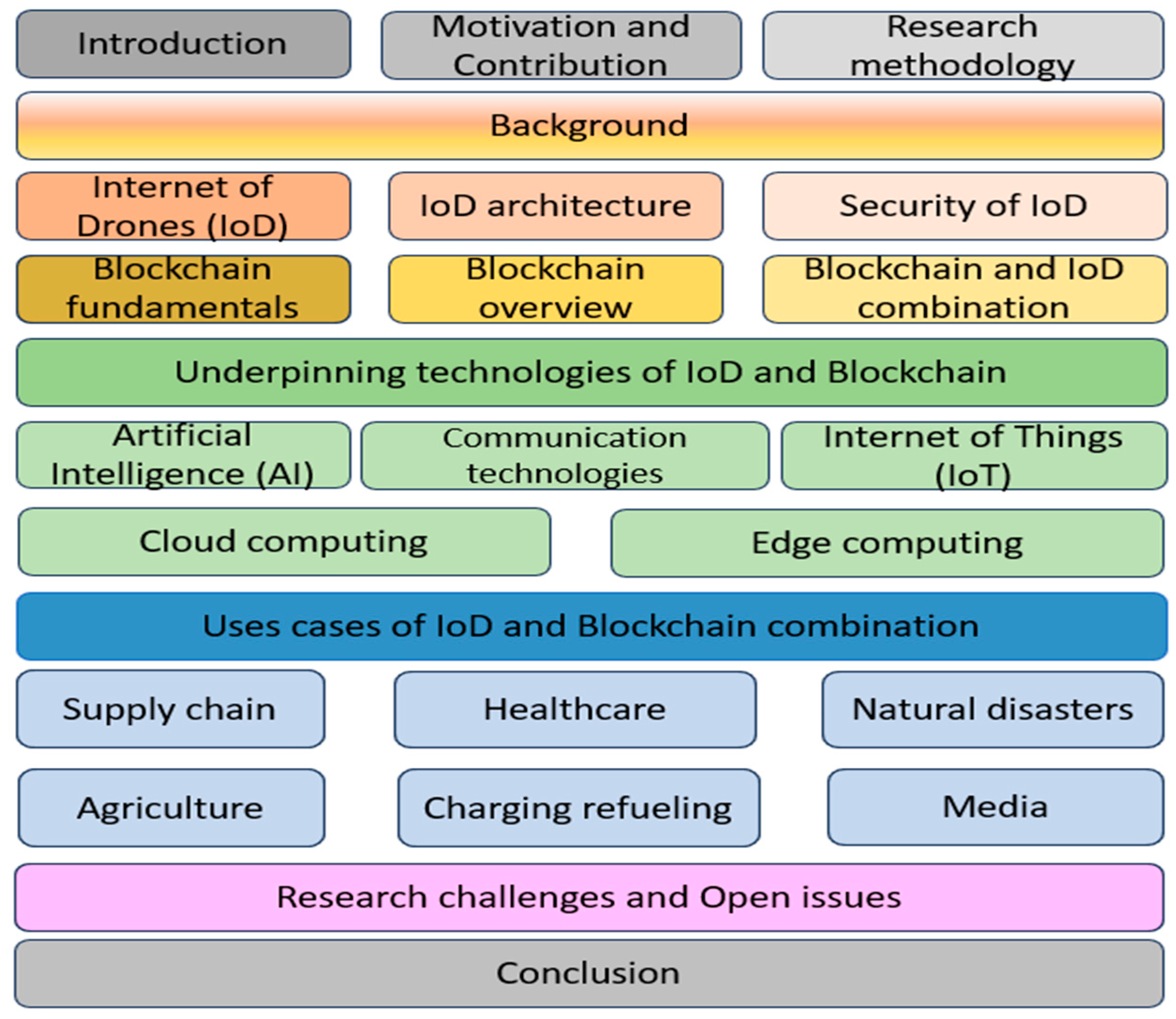 Introduction

Motivation and Contribution

Research methodology

Background

Internet of Drones (IoD)

IoD architecture

Security of IoD

Blockchain fundamentals

Blockchain overview

Blockchain and IoD combination

Underpinning technologies of IoD and Blockchain

Artificial Intelligence (AI)

Communication technologies

Internet of Things (IoT)

Cloud computing

Edge computing

Uses cases of IoD and Blockchain combination

Supply chain

Healthcare

Natural disasters

Agriculture

Charging refueling

Media

Research challenges and Open issues

Conclusion